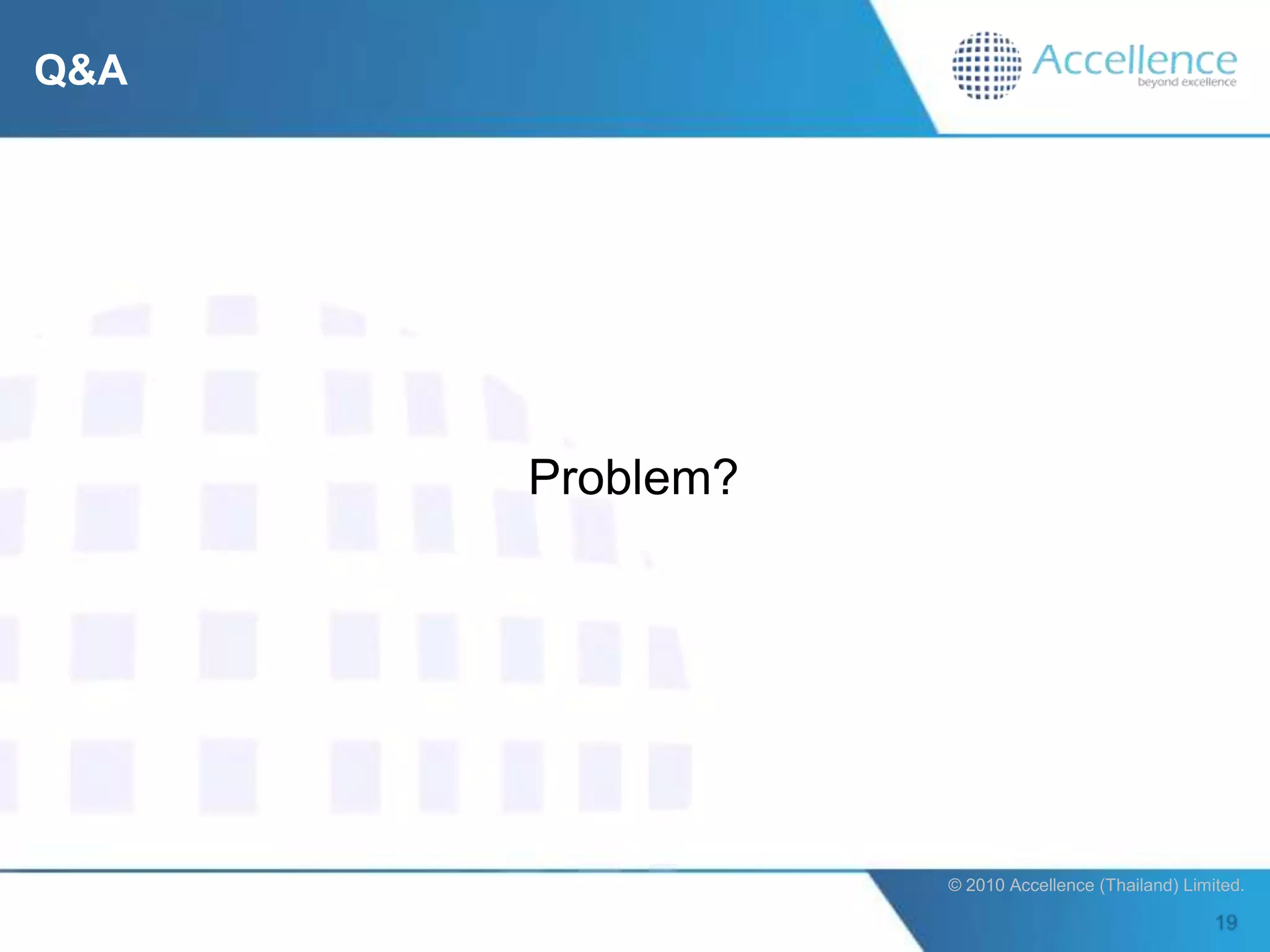 Q&A

Accellence
beyond excellence

Problem?

© 2010 Accellence (Thailand) Limited.

19